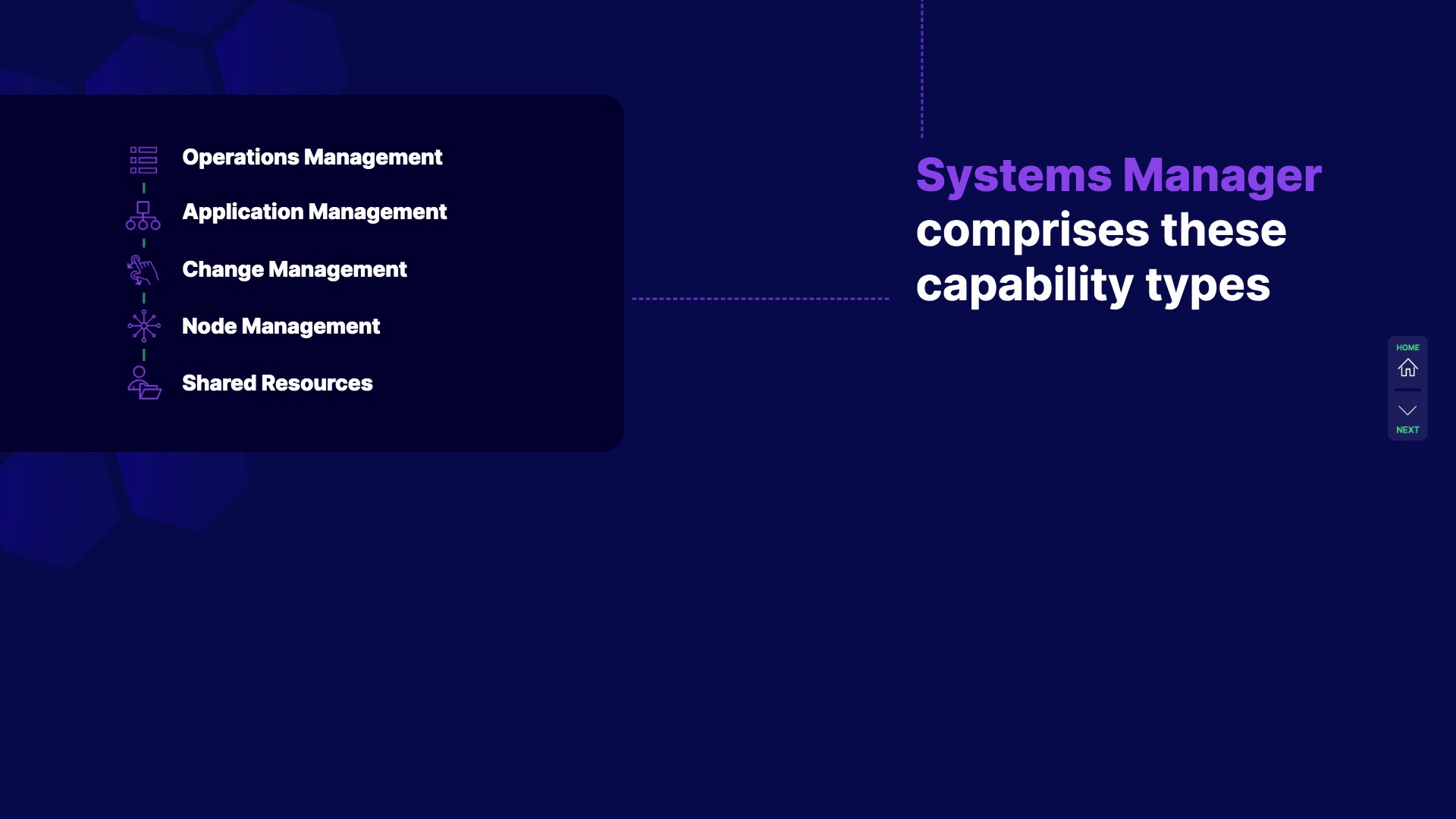 Operations Management

Application Management

Change Management

Node Management

Shared Resources

Systems Manager comprises these capability types

HOME

NEXT